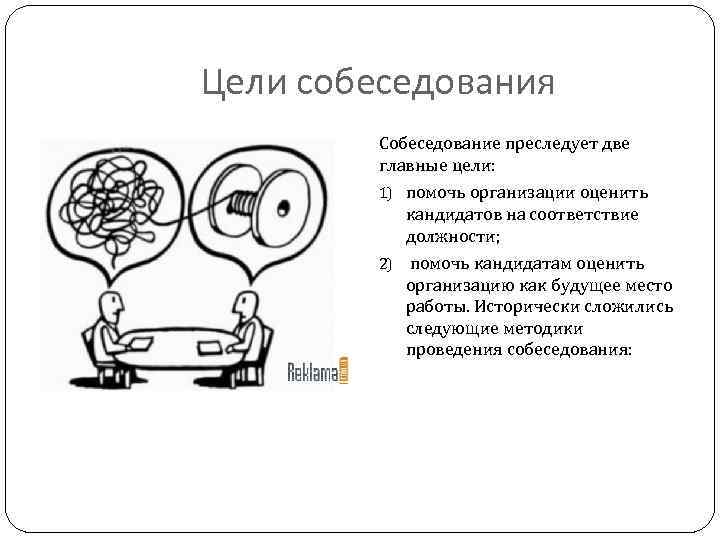 Цели собеседования

Reklama

Собеседование преследует две главные цели:

1) помочь организации оценить кандидатов на соответствие должности;

2) помочь кандидатам оценить организацию как будущее место работы. Исторически сложились следующие методики проведения собеседования: